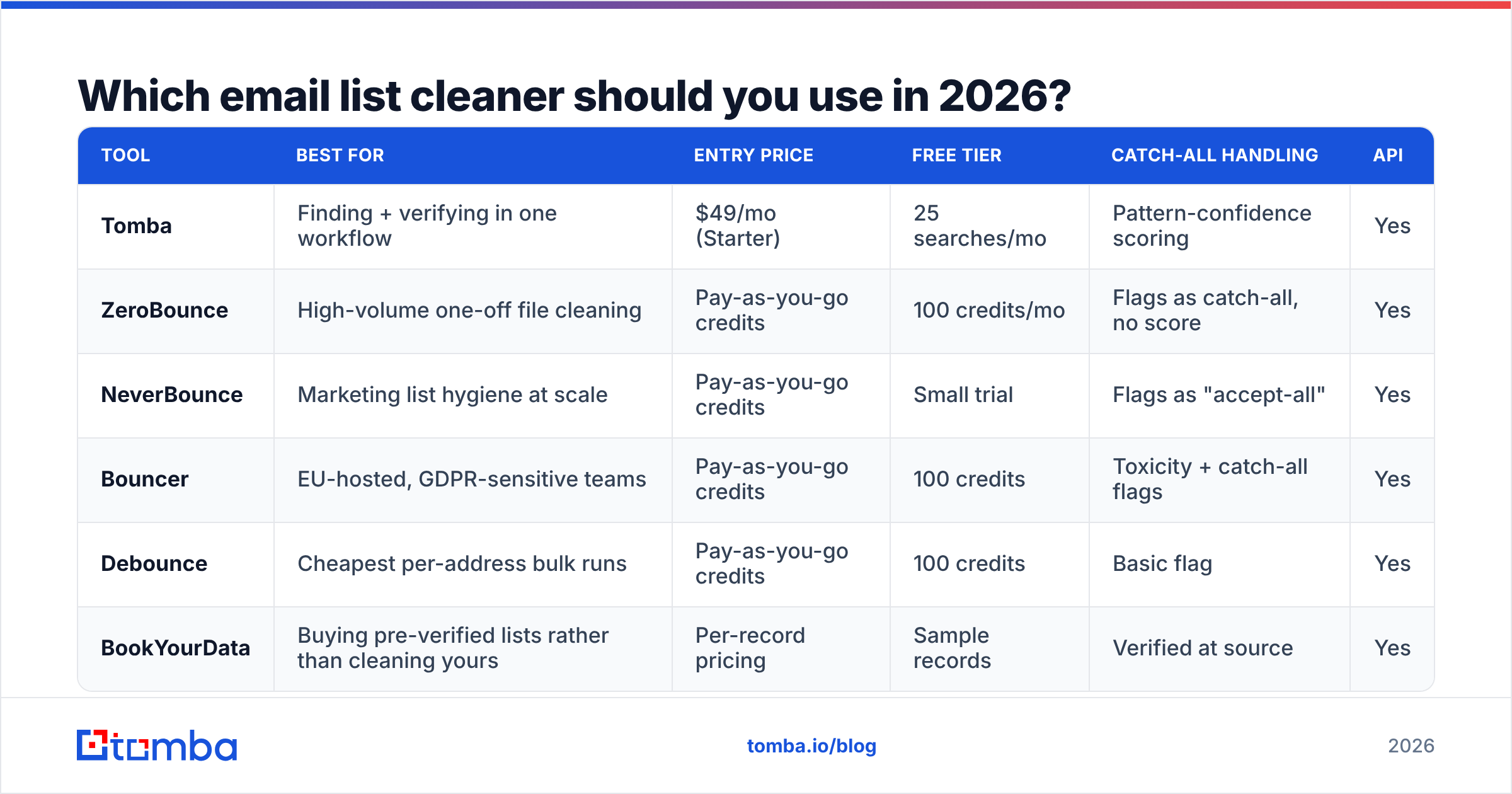 Which email list cleaner should you use in 2026?

| TOOL | BEST FOR | ENTRY PRICE | FREE TIER | CATCH-ALL HANDLING | API |
|---|---|---|---|---|---|
| Tomba | Finding + verifying in one workflow | \$49/mo (Starter) | 25 searches/mo | Pattern-confidence scoring | Yes |
| ZeroBounce | High-volume one-off file cleaning | Pay-as-you-go credits | 100 credits/mo | Flags as catch-all, no score | Yes |
| NeverBounce | Marketing list hygiene at scale | Pay-as-you-go credits | Small trial | Flags as "accept-all" | Yes |
| Bouncer | EU-hosted, GDPR-sensitive teams | Pay-as-you-go credits | 100 credits | Toxicity + catch-all flags | Yes |
| Debounce | Cheapest per-address bulk runs | Pay-as-you-go credits | 100 credits | Basic flag | Yes |
| BookYourData | Buying pre-verified lists rather than cleaning yours | Per-record pricing | Sample records | Verified at source | Yes |

tomba

tomba.io/blog

2026